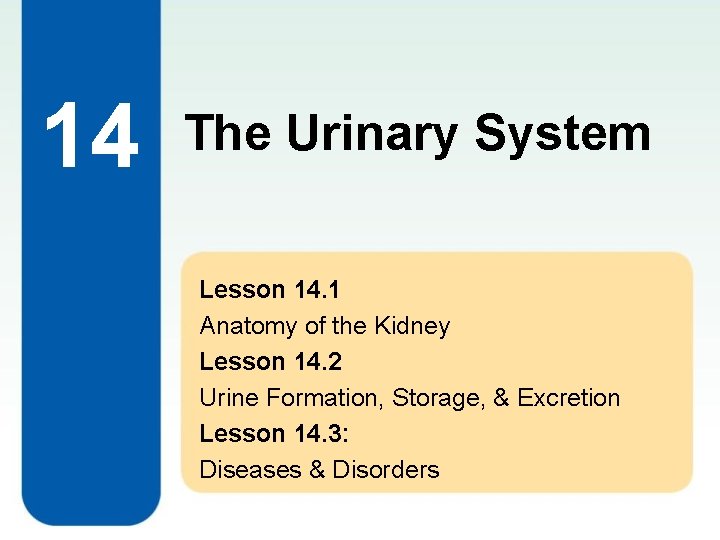 14

The Urinary System

Lesson 14.1
Anatomy of the Kidney
Lesson 14.2
Urine Formation, Storage, & Excretion
Lesson 14.3:
Diseases & Disorders